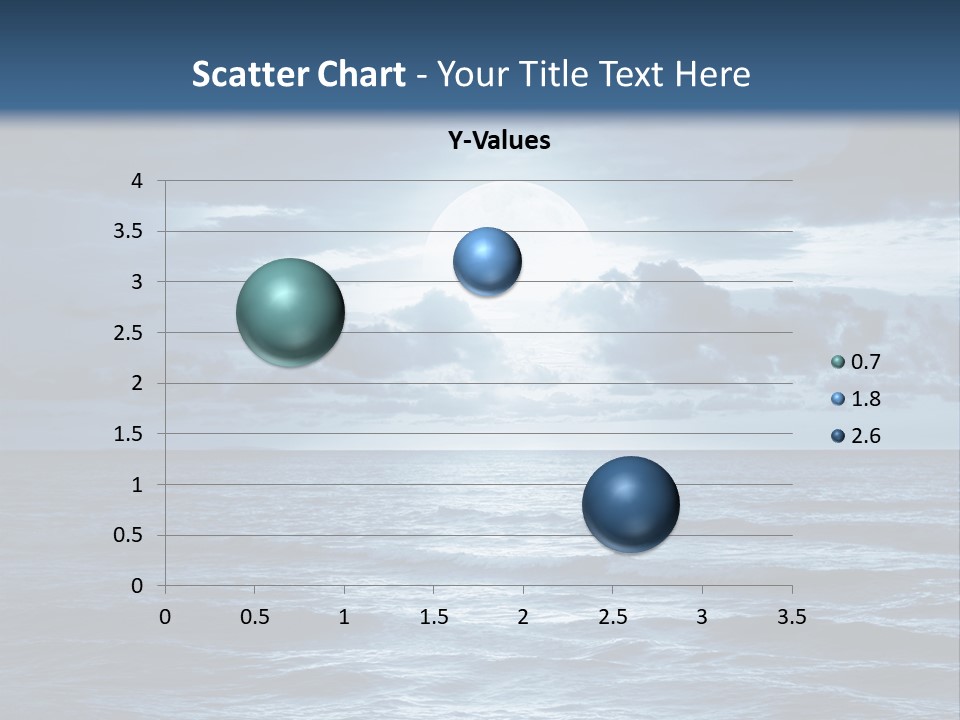 Scatter Chart - Your Title Text Here

Y-Values

4
3.5
3
2.5
2
1.5
1
0.5
0

0 0.5 1 1.5 2 2.5 3 3.5

0.7
1.8
2.6